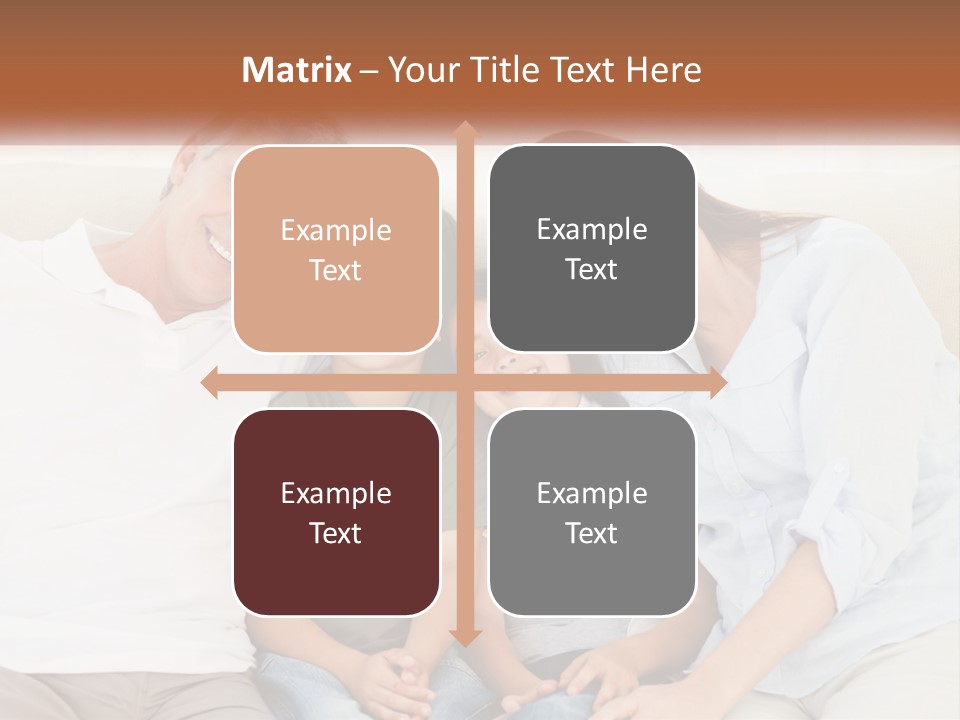 Matrix – Your Title Text Here

Example Text

Example Text

Example Text

Example Text